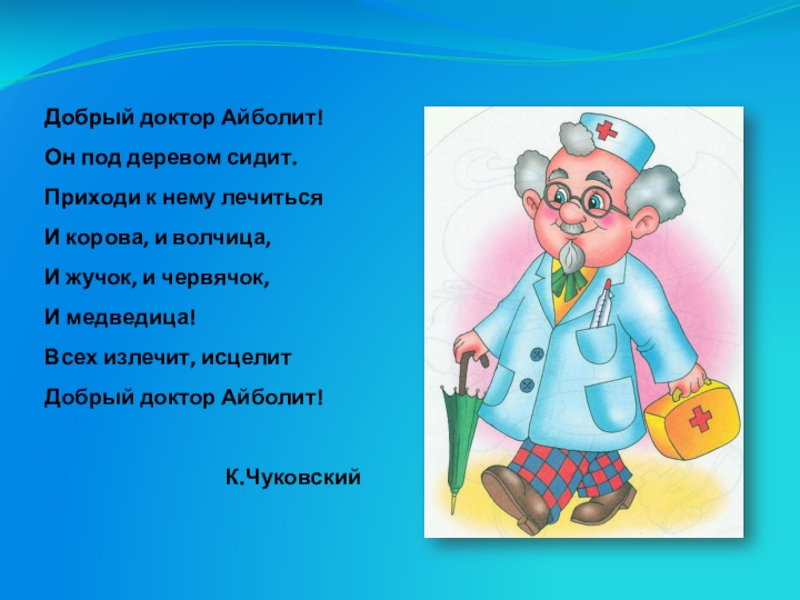 Добрый доктор Айболит!
Он под деревом сидит.
Приходи к нему лечиться
И корова, и волчица,
И жучок, и червячок,
И медведица!
Всех излечит, исцелит
Добрый доктор Айболит!

К.Чуковский